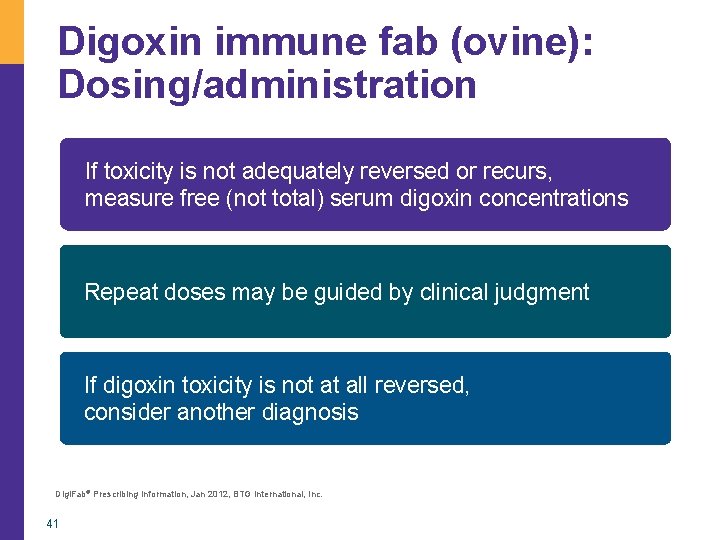 Digoxin immune fab (ovine): Dosing/administration

If toxicity is not adequately reversed or recurs, measure free (not total) serum digoxin concentrations

Repeat doses may be guided by clinical judgment

If digoxin toxicity is not at all reversed, consider another diagnosis

DigiFab® Prescribing Information, Jan 2012, BTG International, Inc.

41